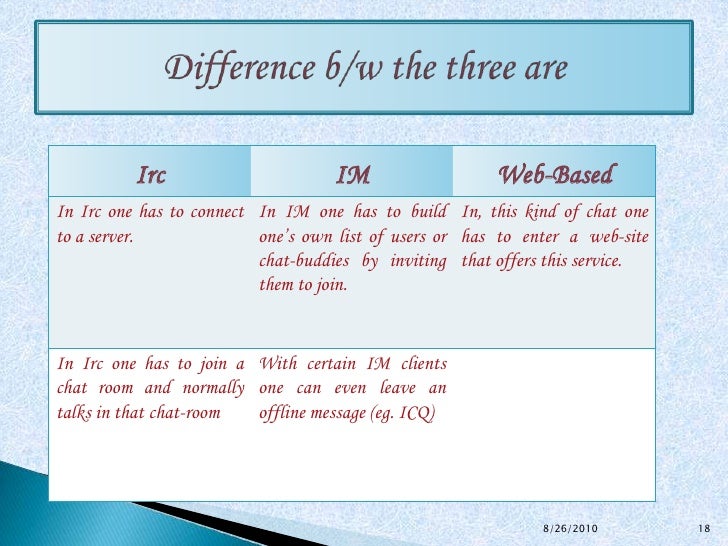 Difference b/w the three are

| Irc | IM | Web-Based |
|---|---|---|
| In Irc one has to connect to a server. | In IM one has to build one's own list of users or chat-buddies by inviting them to join. | In, this kind of chat one has to enter a web-site that offers this service. |
| In Irc one has to join a chat room and normally talks in that chat-room | With certain IM clients one can even leave an offline message (eg. ICQ) | |

8/26/2010

18